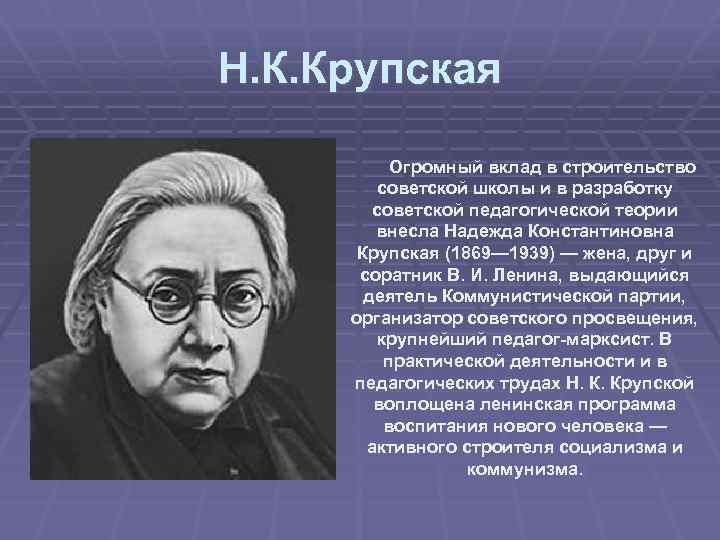 Н.К.Крупская

Огромный вклад в строительство советской школы и в разработку советской педагогической теории внесла Надежда Константиновна Крупская (1869—1939) — жена, друг и соратник В. И. Ленина, выдающийся деятель Коммунистической партии, организатор советского просвещения, крупнейший педагог-марксист. В практической деятельности и в педагогических трудах Н. К. Крупской воплощена ленинская программа воспитания нового человека — активного строителя социализма и коммунизма.